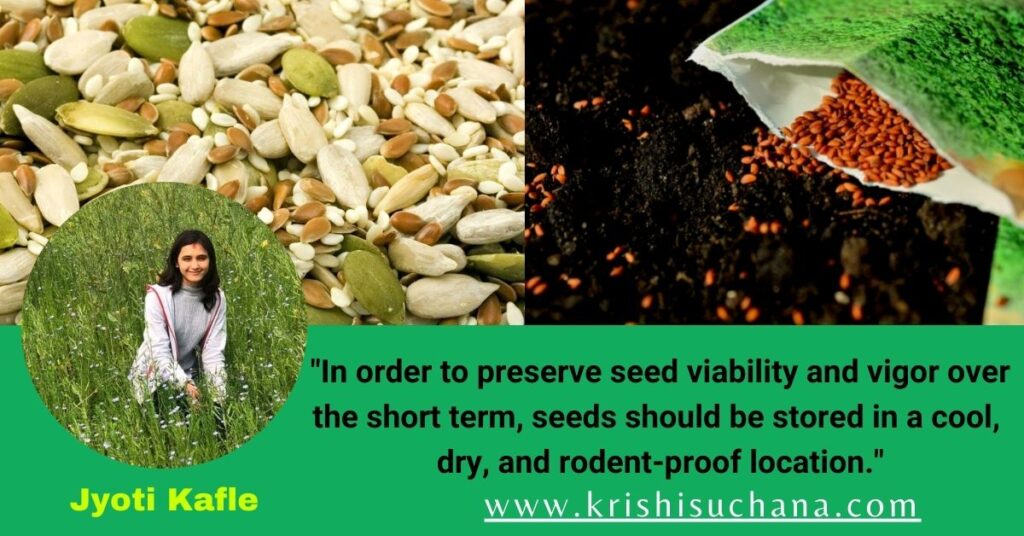 "In order to preserve seed viability and vigor over the short term, seeds should be stored in a cool, dry, and rodent-proof location."

Jyoti Kafle

www.krishisuchana.com